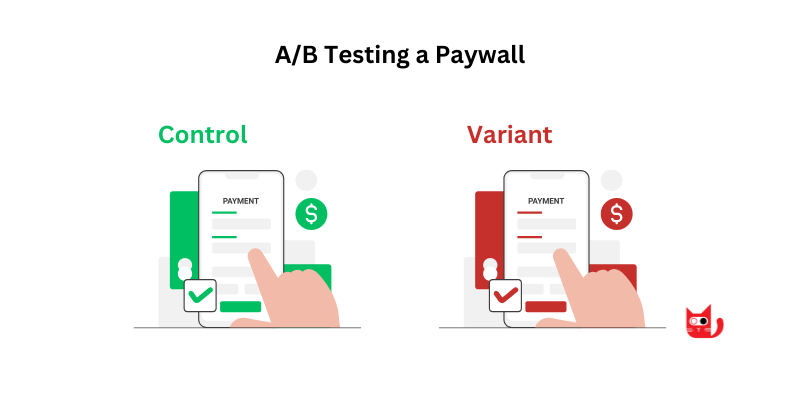 A/B Testing a Paywall

Control

PAYMENT

$

Variant

PAYMENT

$